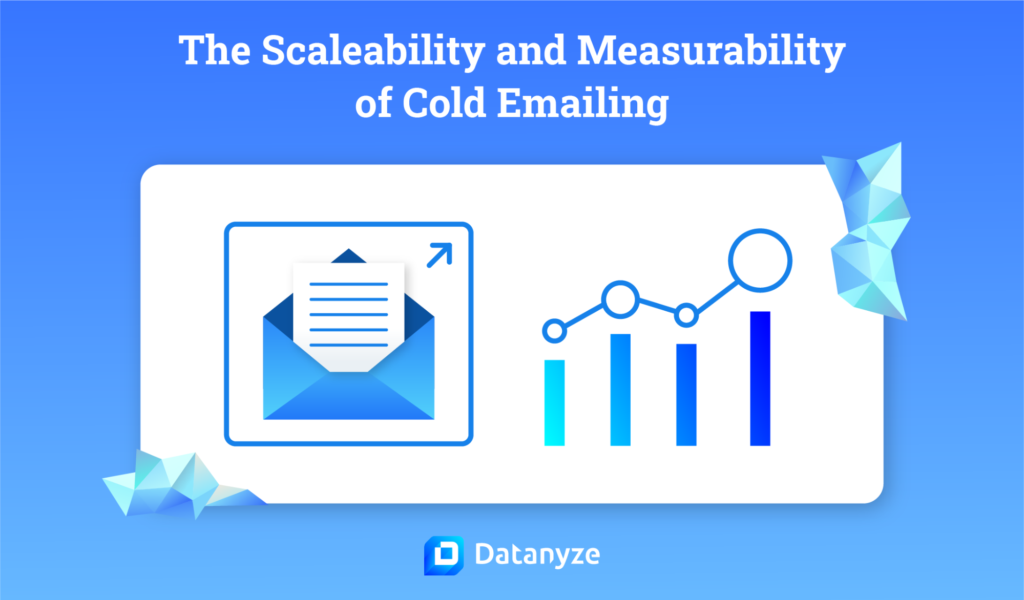 The Scaleability and Measurability of Cold Emailing

Datanyze